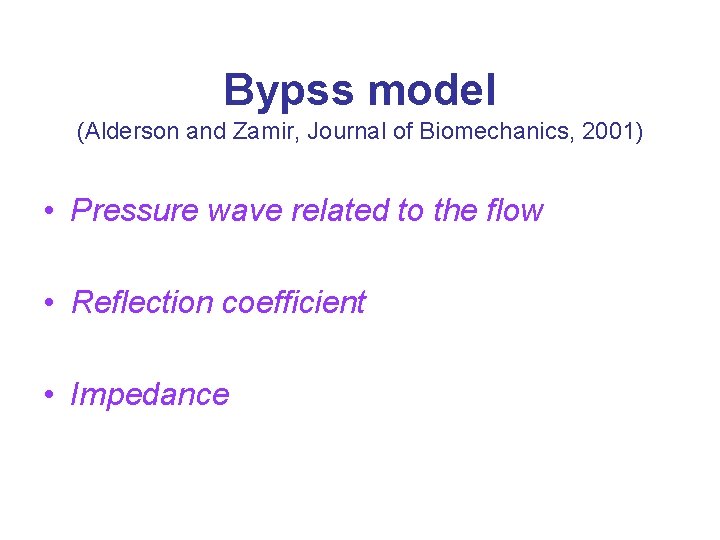 Bypss model
(Alderson and Zamir, Journal of Biomechanics, 2001)

• Pressure wave related to the flow

• Reflection coefficient

• Impedance